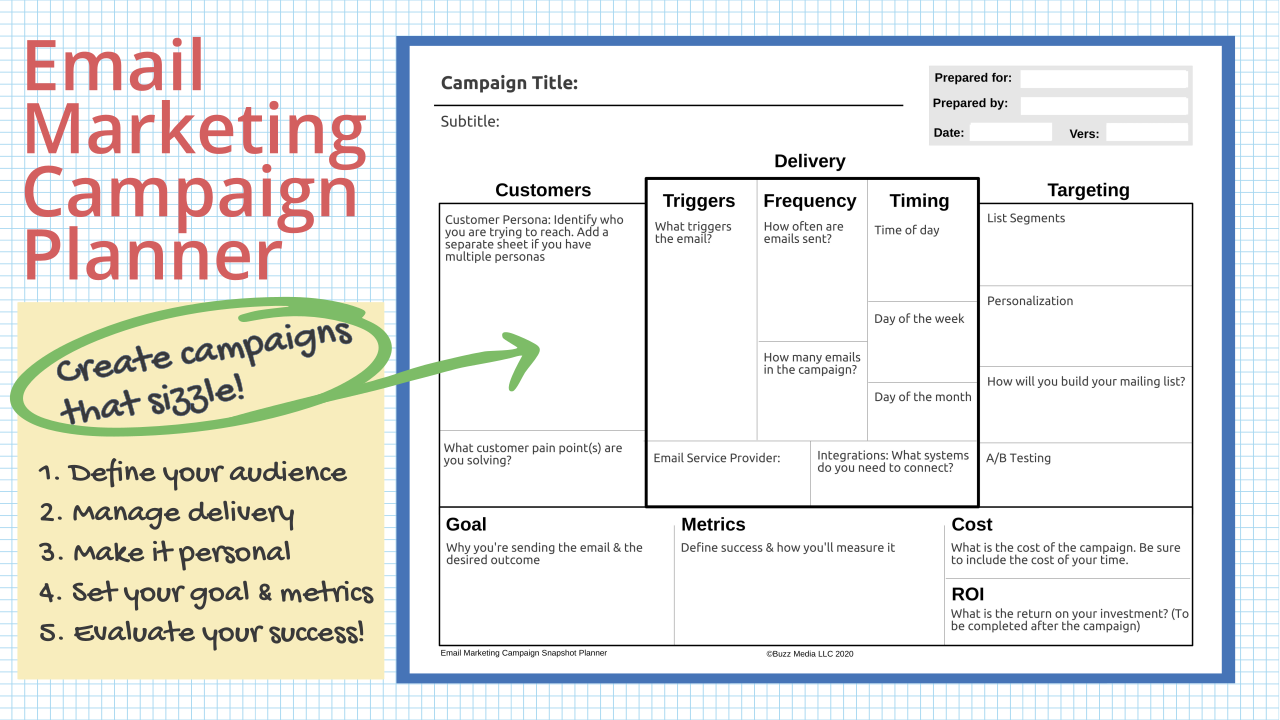 Email Marketing Campaign Planner

Create campaigns that sizzle!

1. Define your audience
2. Manage delivery
3. Make it personal
4. Set your goal & metrics
5. Evaluate your success!

Campaign Title:

Subtitle:

Prepared for:
Prepared by:
Date:
Vers:

Delivery

Customers

Customer Persona: Identify who you are trying to reach. Add a separate sheet if you have multiple personas

What customer pain point(s) are you solving?

Triggers

What triggers the email?

Frequency

How often are emails sent?

How many emails in the campaign?

Timing

Time of day

Day of the week

Day of the month

Email Service Provider:

Integrations: What systems do you need to connect?

Targeting

List Segments

Personalization

How will you build your mailing list?

A/B Testing

Goal

Why you're sending the email & the desired outcome

Metrics

Define success & how you'll measure it

Cost

What is the cost of the campaign. Be sure to include the cost of your time.

ROI

What is the return on your investment? (To be completed after the campaign)

Email Marketing Campaign Snapshot Planner

©Buzz Media LLC 2020